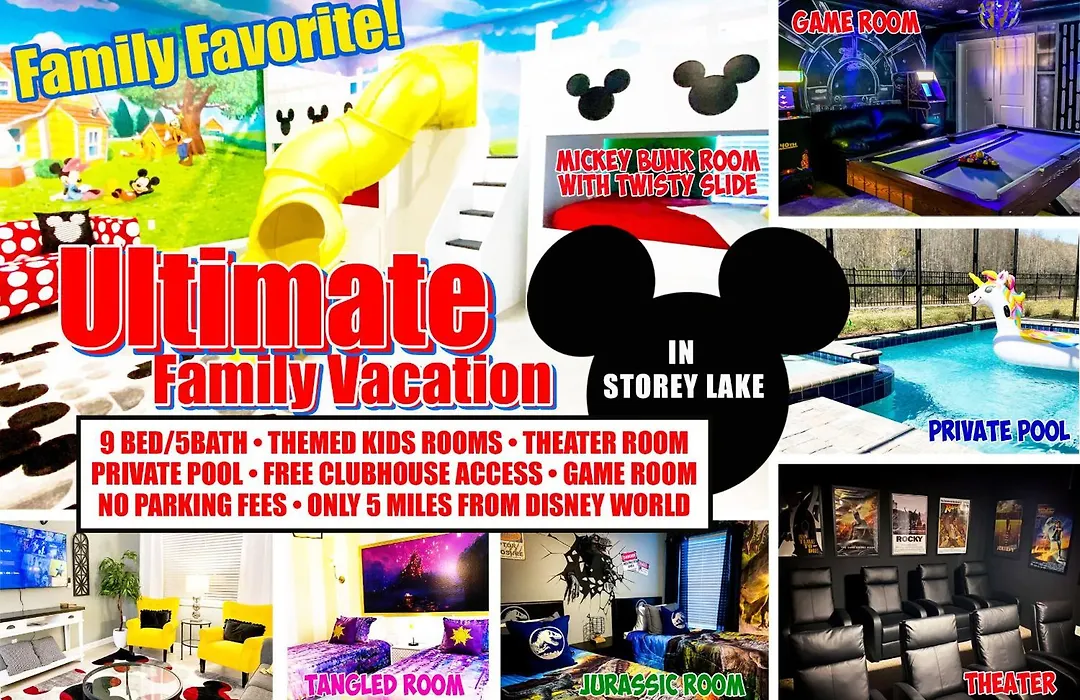 Family Favorite!

GAME ROOM

MICKEY BUNK ROOM WITH TWISTY SLIDE

Ultimate Family Vacation

IN STOREY LAKE

PRIVATE POOL

9 BED/5BATH • THEMED KIDS ROOMS • THEATER ROOM
PRIVATE POOL • FREE CLUBHOUSE ACCESS • GAME ROOM
NO PARKING FEES • ONLY 5 MILES FROM DISNEY WORLD

ROCKY

TANGLED ROOM

JURASSIC ROOM

THEATER